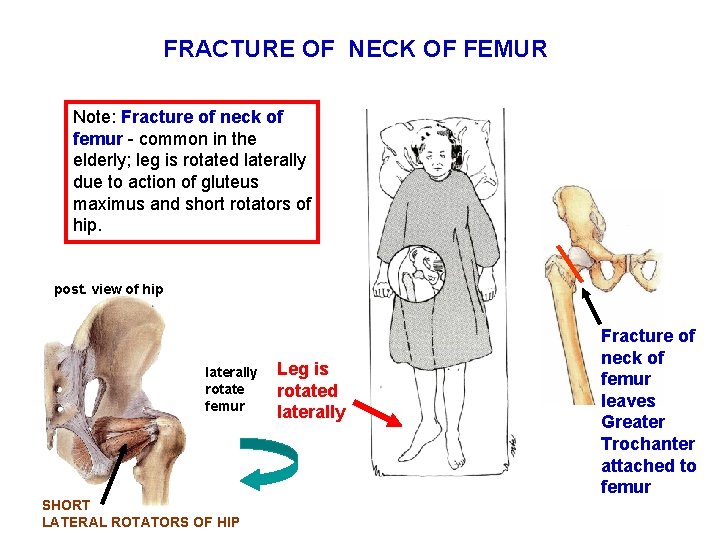 FRACTURE OF NECK OF FEMUR

Note: Fracture of neck of femur - common in the elderly; leg is rotated laterally due to action of gluteus maximus and short rotators of hip.

post. view of hip

laterally rotate femur

Leg is rotated laterally

Fracture of neck of femur leaves Greater Trochanter attached to femur

SHORT LATERAL ROTATORS OF HIP